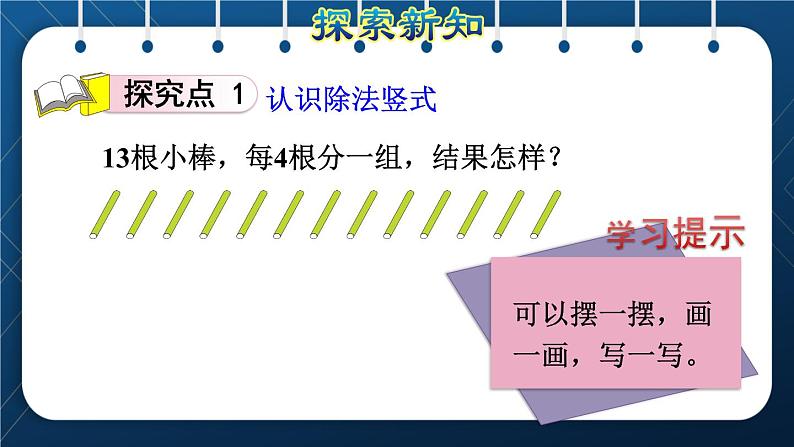 探索新知

探究点 1 认识除法竖式

13根小棒，每4根分一组，结果怎样？

学习提示

可以摆一摆，画一画，写一写。